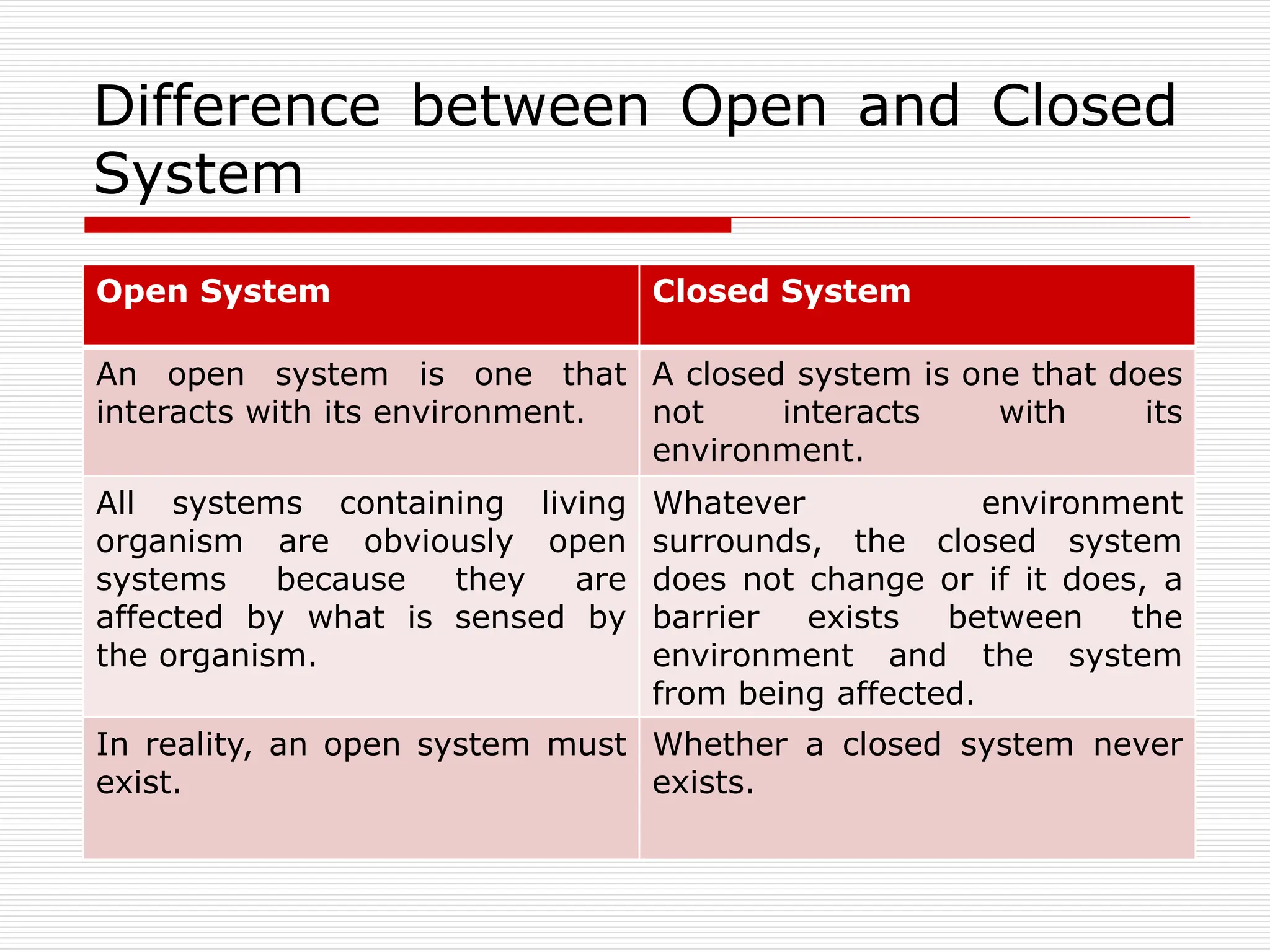 Difference between Open and Closed System

| Open System | Closed System |
|---|---|
| An open system is one that interacts with its environment. | A closed system is one that does not interacts with its environment. |
| All systems containing living organism are obviously open systems because they are affected by what is sensed by the organism. | Whatever environment surrounds, the closed system does not change or if it does, a barrier exists between the environment and the system from being affected. |
| In reality, an open system must exist. | Whether a closed system never exists. |